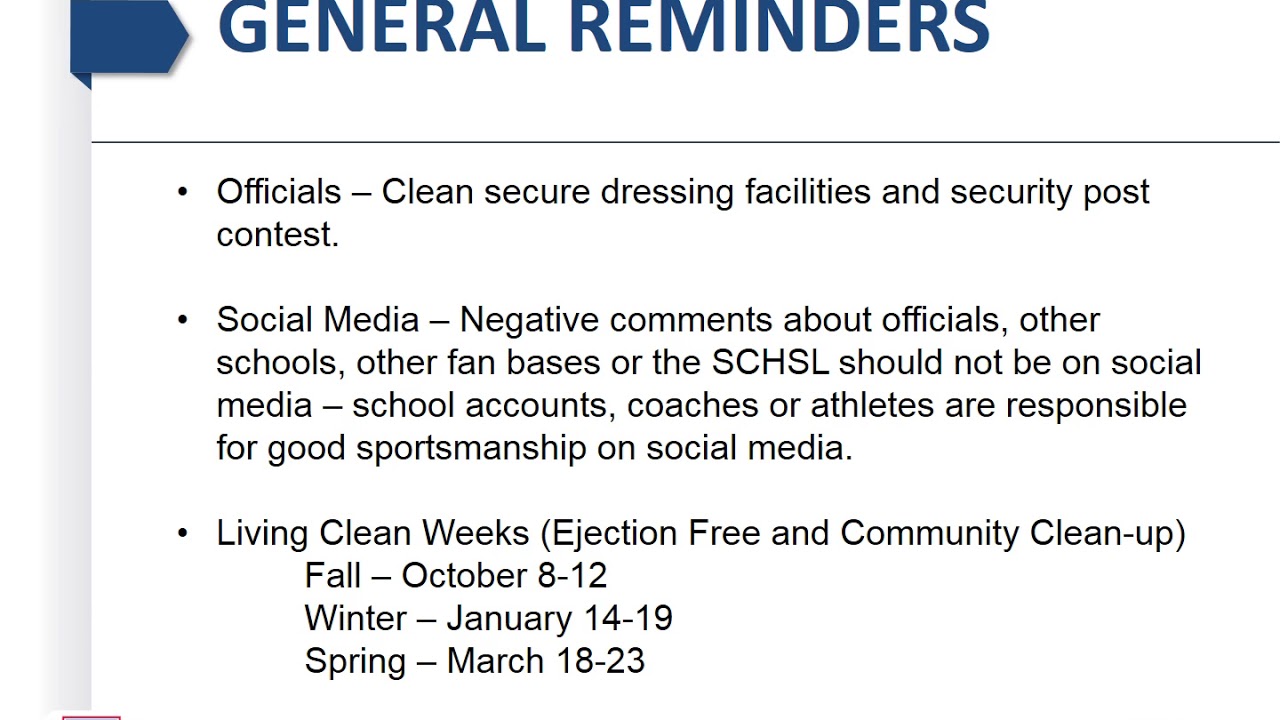 GENERAL REMINDERS

• Officials – Clean secure dressing facilities and security post contest.

• Social Media – Negative comments about officials, other schools, other fan bases or the SCHSL should not be on social media – school accounts, coaches or athletes are responsible for good sportsmanship on social media.

• Living Clean Weeks (Ejection Free and Community Clean-up)
Fall – October 8-12
Winter – January 14-19
Spring – March 18-23